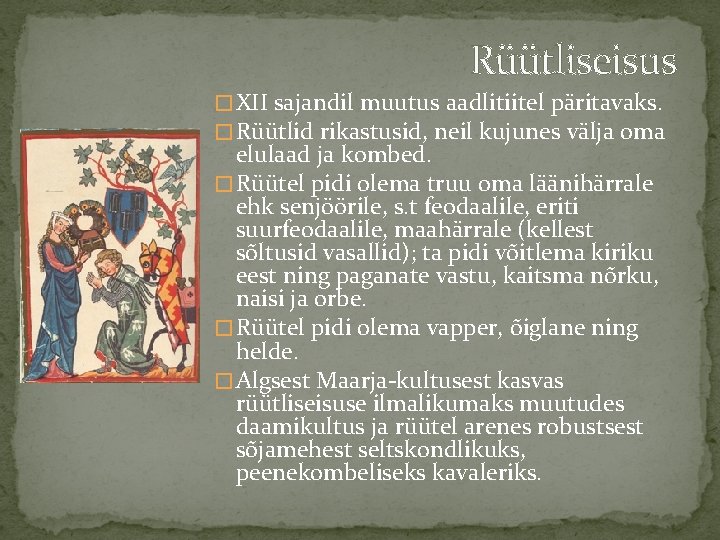 Rüütliseisus

XII sajandil muutus aadlitiitel päritavaks.

Rüütlid rikastusid, neil kujunes välja oma elulaad ja kombed.

Rüütel pidi olema truu oma läänihärrale ehk senjöörile, s.t feodaalile, eriti suurfeodaalile, maahärrale (kellest sõltusid vasallid); ta pidi võitlema kiriku eest ning paganate vastu, kaitsma nõrku, naisi ja orbe.

Rüütel pidi olema vapper, õiglane ning helde.

Algsest Maarja-kultusest kasvas rüütliseisuse ilmalikumaks muutudes daamikultus ja rüütel arenes robustsest sõjamehest seltskondlikuks, peenekombeliseks kavaleriks.